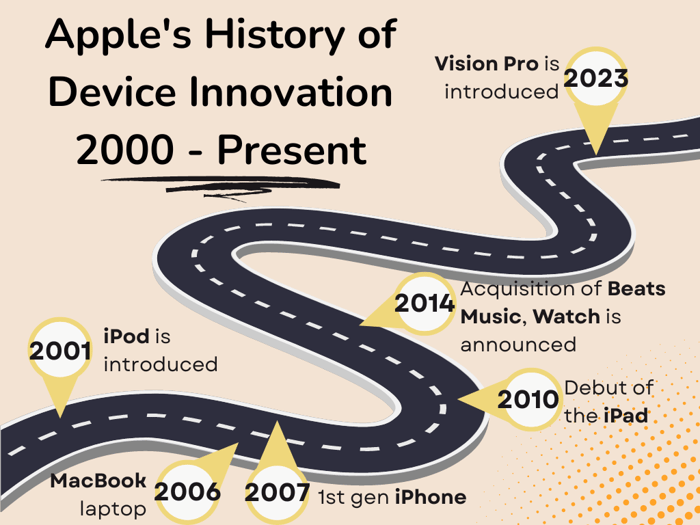 Apple's History of Device Innovation 2000 - Present

Vision Pro is introduced 2023

2014 Acquisition of Beats Music, Watch is announced

2001 iPod is introduced

2010 Debut of the iPad

MacBook laptop 2006

2007 1st gen iPhone